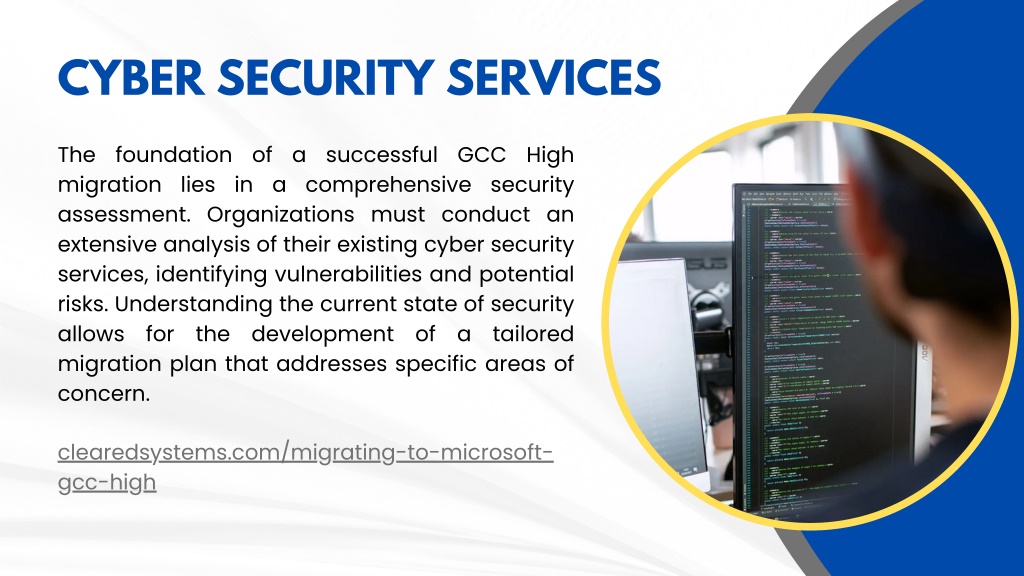 CYBER SECURITY SERVICES

The foundation of a successful GCC High migration lies in a comprehensive security assessment. Organizations must conduct an extensive analysis of their existing cyber security services, identifying vulnerabilities and potential risks. Understanding the current state of security allows for the development of a tailored migration plan that addresses specific areas of concern.

clearedsystems.com/migrating-to-microsoft-gcc-high